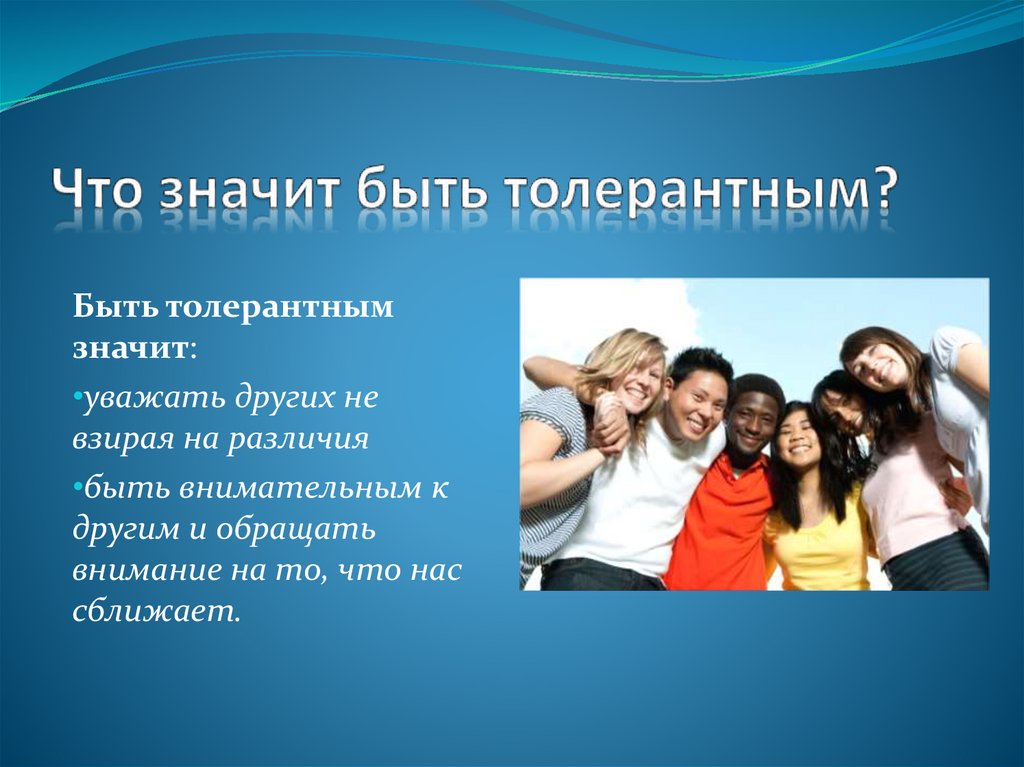 Что значит быть толерантным?

Быть толерантным значит:

•уважать других не взирая на различия

•быть внимательным к другим и обращать внимание на то, что нас сближает.